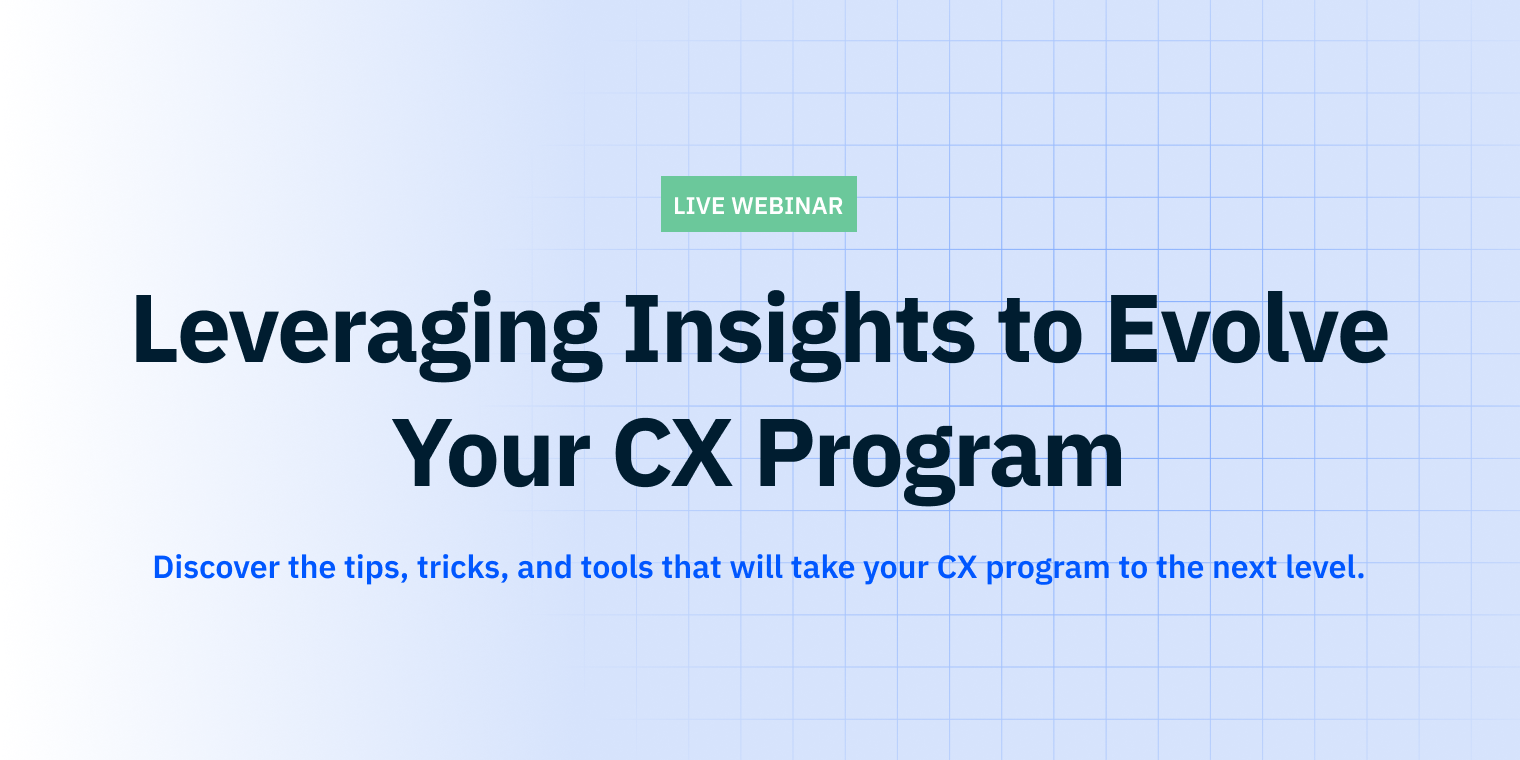 LIVE WEBINAR

Leveraging Insights to Evolve Your CX Program

Discover the tips, tricks, and tools that will take your CX program to the next level.